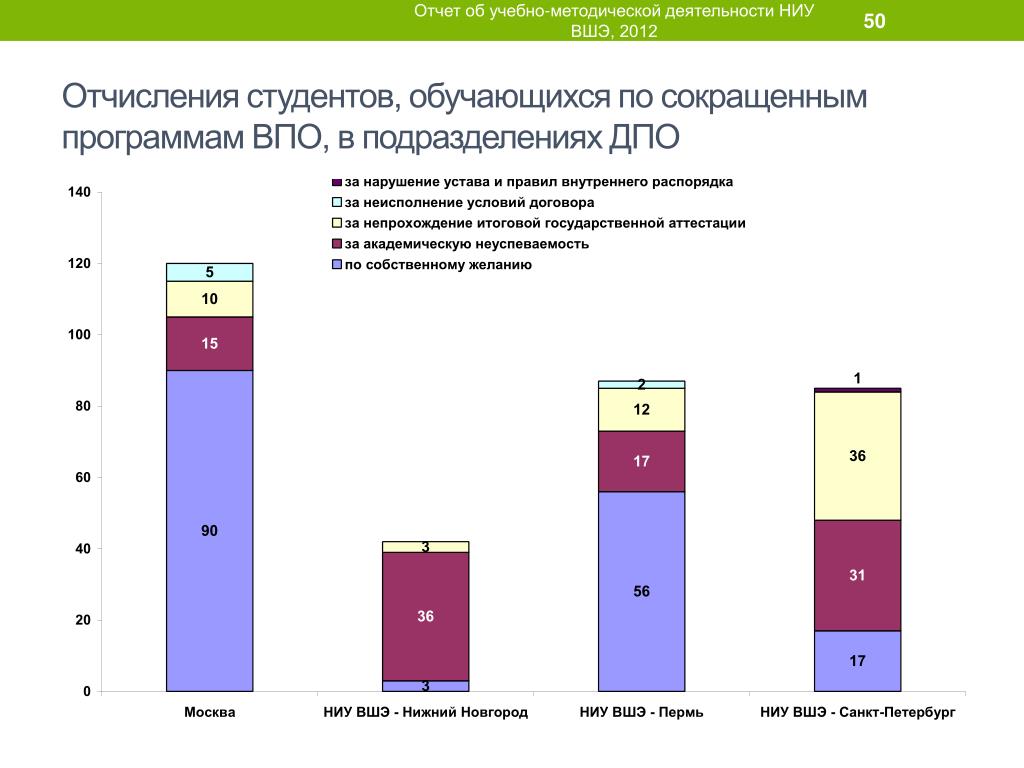 Отчет об учебно-методической деятельности НИУ ВШЭ, 2012

50

Отчисления студентов, обучающихся по сокращенным программам ВПО, в подразделениях ДПО

за нарушение устава и правил внутреннего распорядка
за неисполнение условий договора
за непрохождение итоговой государственной аттестации
за академическую неуспеваемость
по собственному желанию

140
120
100
80
60
40
20
0

5
10
15
90

3
36
3

2
12
17
56

1
36
31
17

Москва
НИУ ВШЭ - Нижний Новгород
НИУ ВШЭ - Пермь
НИУ ВШЭ - Санкт-Петербург